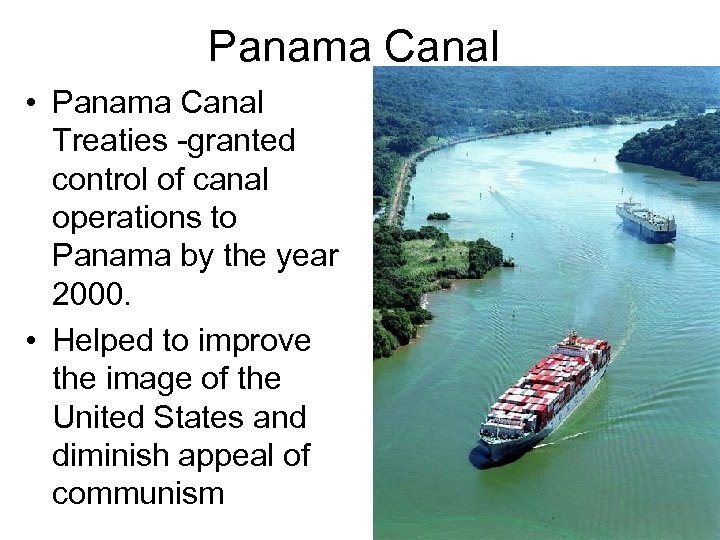 Panama Canal

• Panama Canal Treaties -granted control of canal operations to Panama by the year 2000.

• Helped to improve the image of the United States and diminish appeal of communism